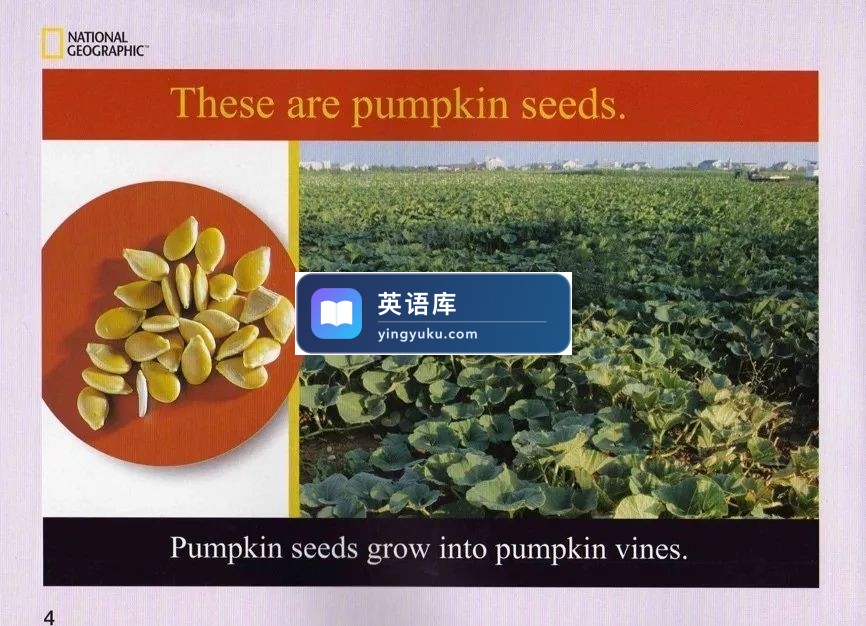 NATIONAL GEOGRAPHIC

These are pumpkin seeds.

英语库
yingyuku.com

Pumpkin seeds grow into pumpkin vines.

4